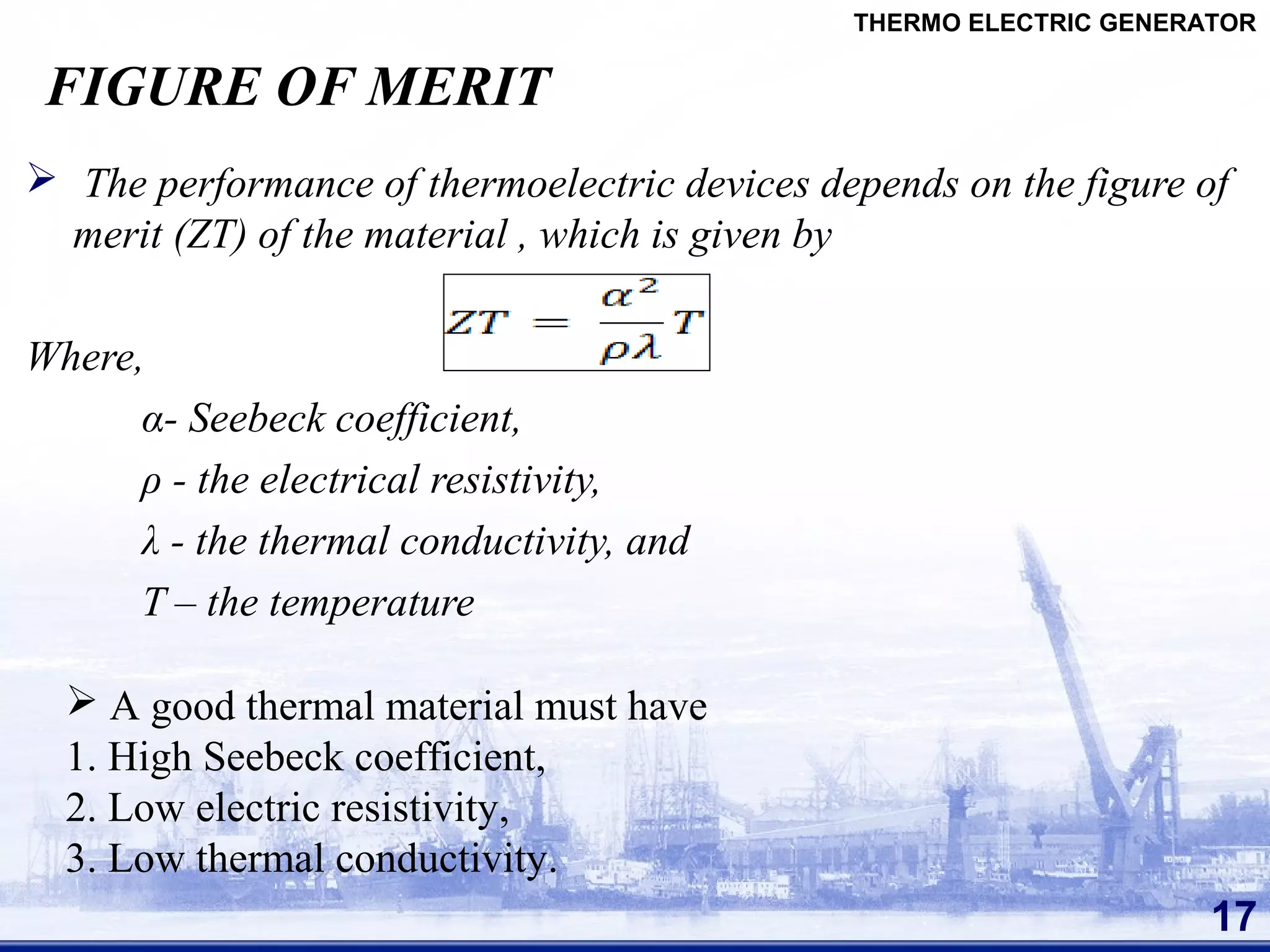 THERMO ELECTRIC GENERATOR

FIGURE OF MERIT

➢ The performance of thermoelectric devices depends on the figure of merit (ZT) of the material , which is given by

$ZT = \frac{\alpha^2}{\rho\lambda}T$

Where,

α- Seebeck coefficient,

ρ - the electrical resistivity,

λ - the thermal conductivity, and

T – the temperature

➢ A good thermal material must have
1. High Seebeck coefficient,
2. Low electric resistivity,
3. Low thermal conductivity.

17